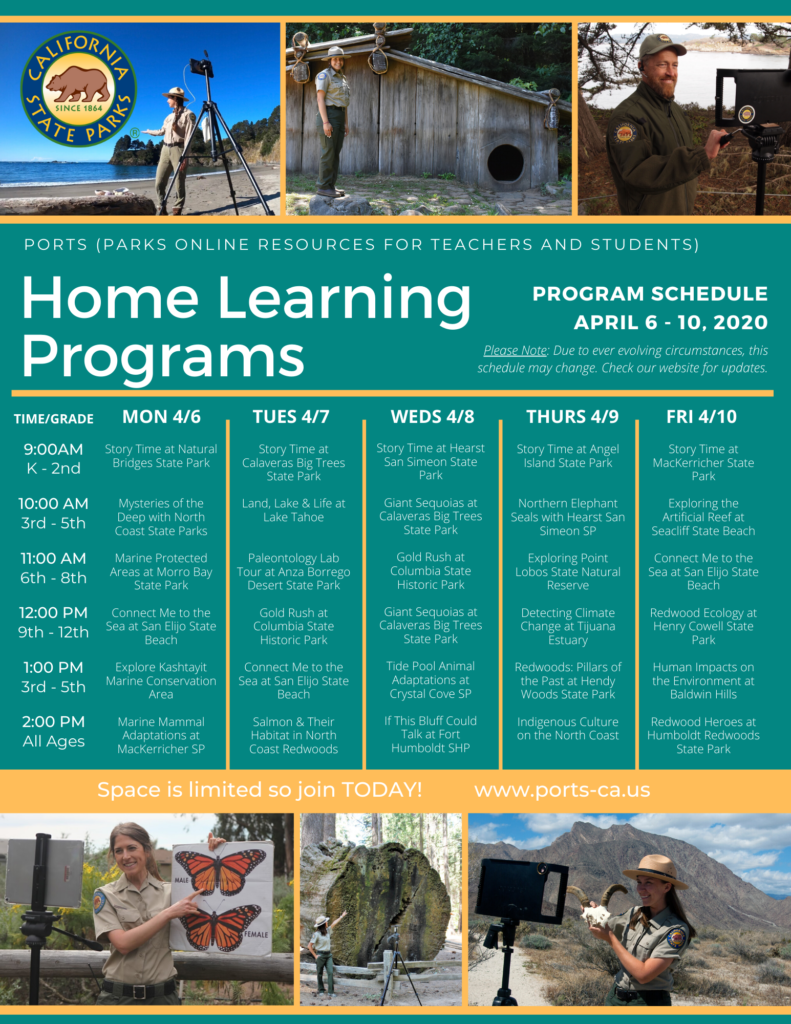 CALIFORNIA STATE PARKS SINCE 1864

PORTS (PARKS ONLINE RESOURCES FOR TEACHERS AND STUDENTS)

Home Learning Programs

PROGRAM SCHEDULE
APRIL 6 - 10, 2020

Please Note: Due to ever evolving circumstances, this schedule may change. Check our website for updates.

| TIME/GRADE | MON 4/6 | TUES 4/7 | WEDS 4/8 | THURS 4/9 | FRI 4/10 |
|---|---|---|---|---|---|
| 9:00AM K - 2nd | Story Time at Natural Bridges State Park | Story Time at Calaveras Big Trees State Park | Story Time at Hearst San Simeon State Park | Story Time at Angel Island State Park | Story Time at MacKerricher State Park |
| 10:00 AM 3rd - 5th | Mysteries of the Deep with North Coast State Parks | Land, Lake & Life at Lake Tahoe | Giant Sequoias at Calaveras Big Trees State Park | Northern Elephant Seals with Hearst San Simeon SP | Exploring the Artificial Reef at Seacliff State Beach |
| 11:00 AM 6th - 8th | Marine Protected Areas at Morro Bay State Park | Paleontology Lab Tour at Anza Borrego Desert State Park | Gold Rush at Columbia State Historic Park | Exploring Point Lobos State Natural Reserve | Connect Me to the Sea at San Elijo State Beach |
| 12:00 PM 9th - 12th | Connect Me to the Sea at San Elijo State Beach | Gold Rush at Columbia State Historic Park | Giant Sequoias at Calaveras Big Trees State Park | Detecting Climate Change at Tijuana Estuary | Redwood Ecology at Henry Cowell State Park |
| 1:00 PM 3rd - 5th | Explore Kashtayit Marine Conservation Area | Connect Me to the Sea at San Elijo State Beach | Tide Pool Animal Adaptations at Crystal Cove SP | Redwoods: Pillars of the Past at Hendy Woods State Park | Human Impacts on the Environment at Baldwin Hills |
| 2:00 PM All Ages | Marine Mammal Adaptations at MacKerricher SP | Salmon & Their Habitat in North Coast Redwoods | If This Bluff Could Talk at Fort Humboldt SHP | Indigenous Culture on the North Coast | Redwood Heroes at Humboldt Redwoods State Park |

Space is limited so join TODAY! www.ports-ca.us

MALE
FEMALE